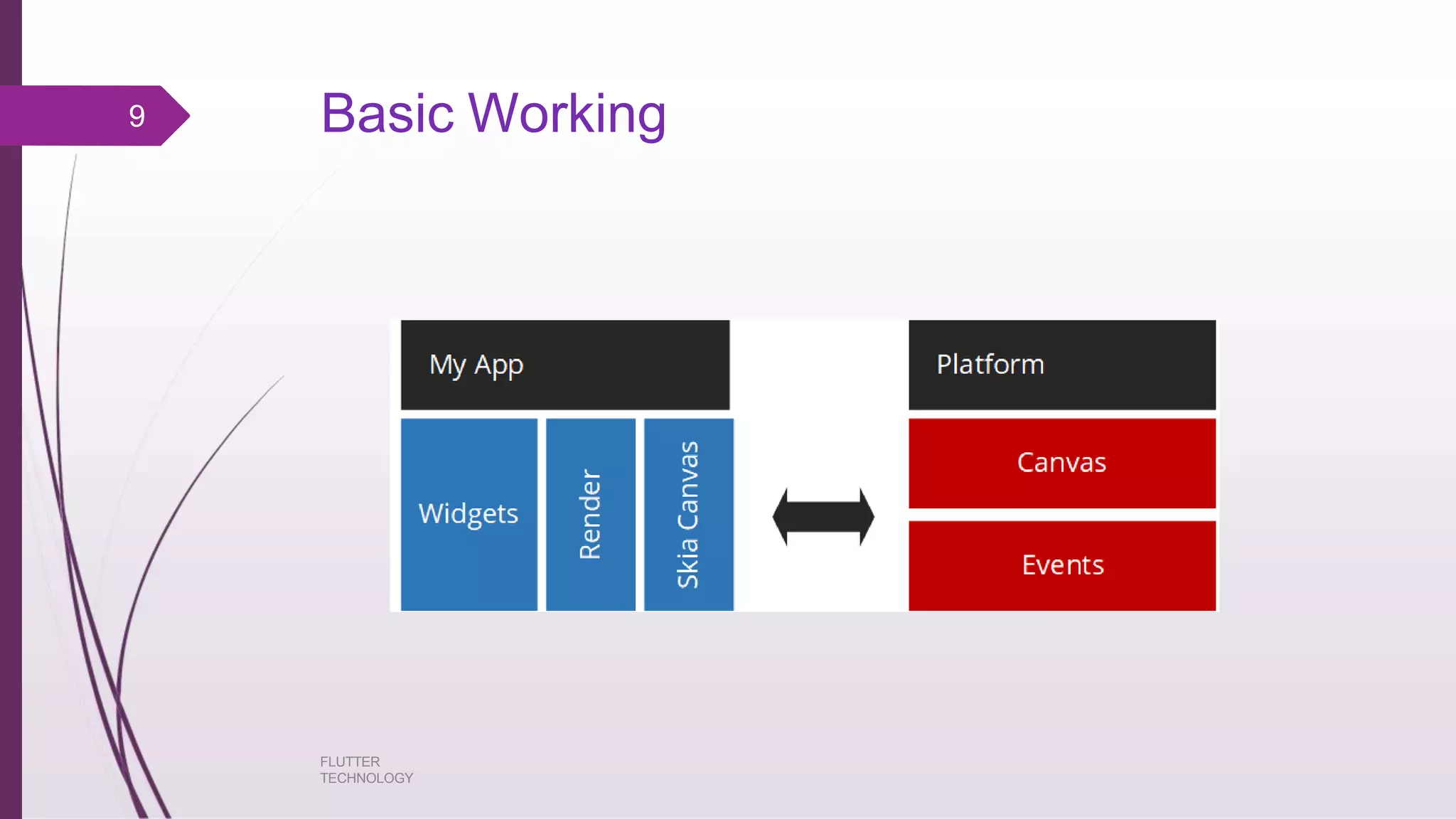 9

Basic Working

My App

Widgets

Render

Skia Canvas

Platform

Canvas

Events

FLUTTER TECHNOLOGY